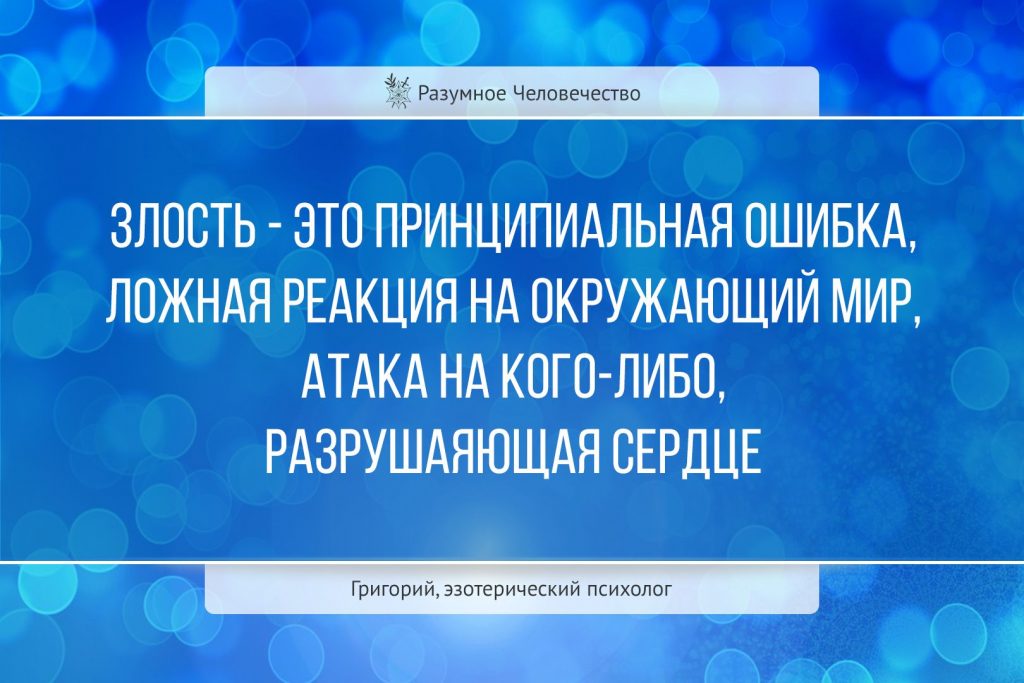 Разумное Человечество

ЗЛОСТЬ - ЭТО ПРИНЦИПИАЛЬНАЯ ОШИБКА, ЛОЖНАЯ РЕАКЦИЯ НА ОКРУЖАЮЩИЙ МИР, АТАКА НА КОГО-ЛИБО, РАЗРУШАЯЮЩАЯ СЕРДЦЕ

Григорий, эзотерический психолог